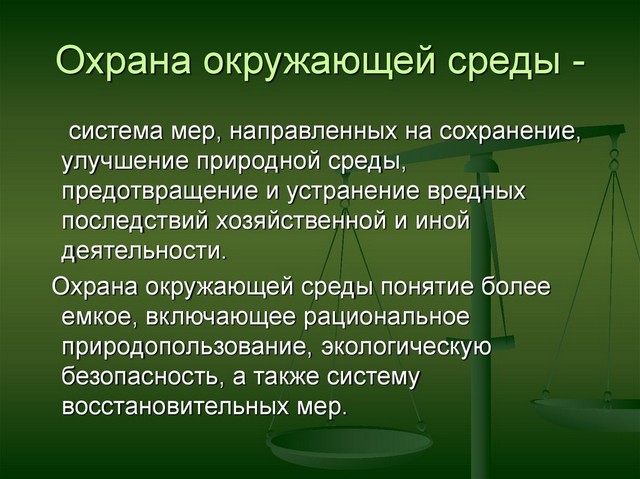 Охрана окружающей среды -

система мер, направленных на сохранение, улучшение природной среды, предотвращение и устранение вредных последствий хозяйственной и иной деятельности.

Охрана окружающей среды понятие более емкое, включающее рациональное природопользование, экологическую безопасность, а также систему восстановительных мер.